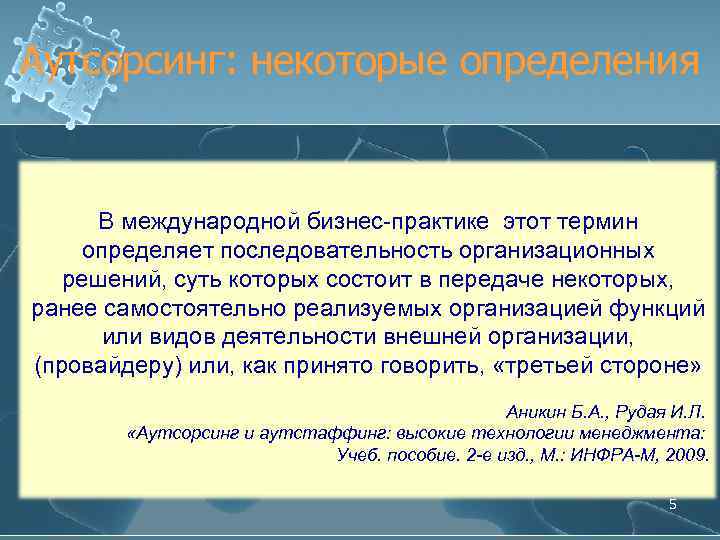 Аутсорсинг: некоторые определения

В международной бизнес-практике этот термин определяет последовательность организационных решений, суть которых состоит в передаче некоторых, ранее самостоятельно реализуемых организацией функций или видов деятельности внешней организации, (провайдеру) или, как принято говорить, «третьей стороне»

Аникин Б.А., Рудая И.Л.
«Аутсорсинг и аутстаффинг: высокие технологии менеджмента:
Учеб. пособие. 2-е изд., М.: ИНФРА-М, 2009.

5